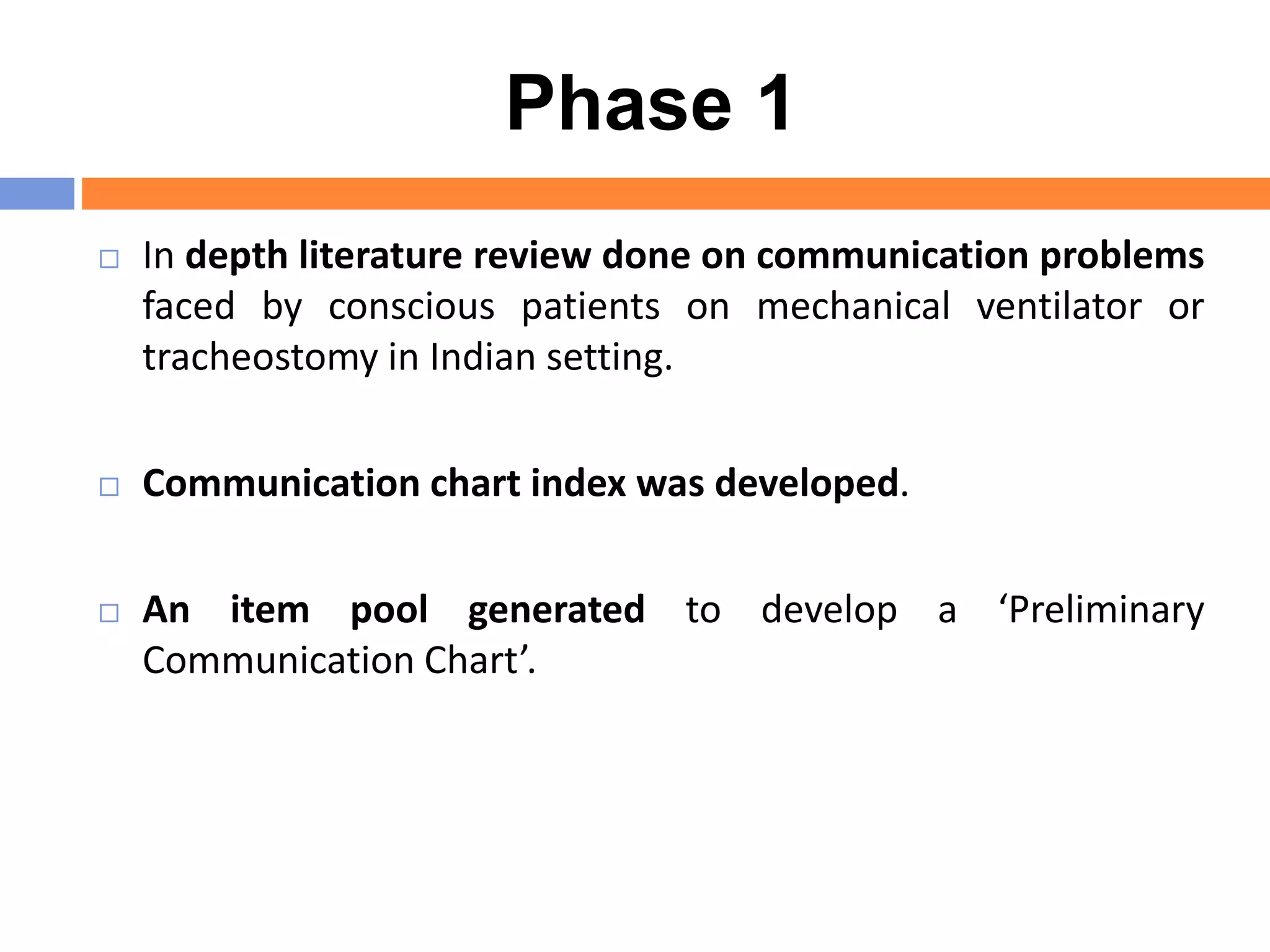 Phase 1

□ In depth literature review done on communication problems faced by conscious patients on mechanical ventilator or tracheostomy in Indian setting.

□ Communication chart index was developed.

□ An item pool generated to develop a ‘Preliminary Communication Chart’.